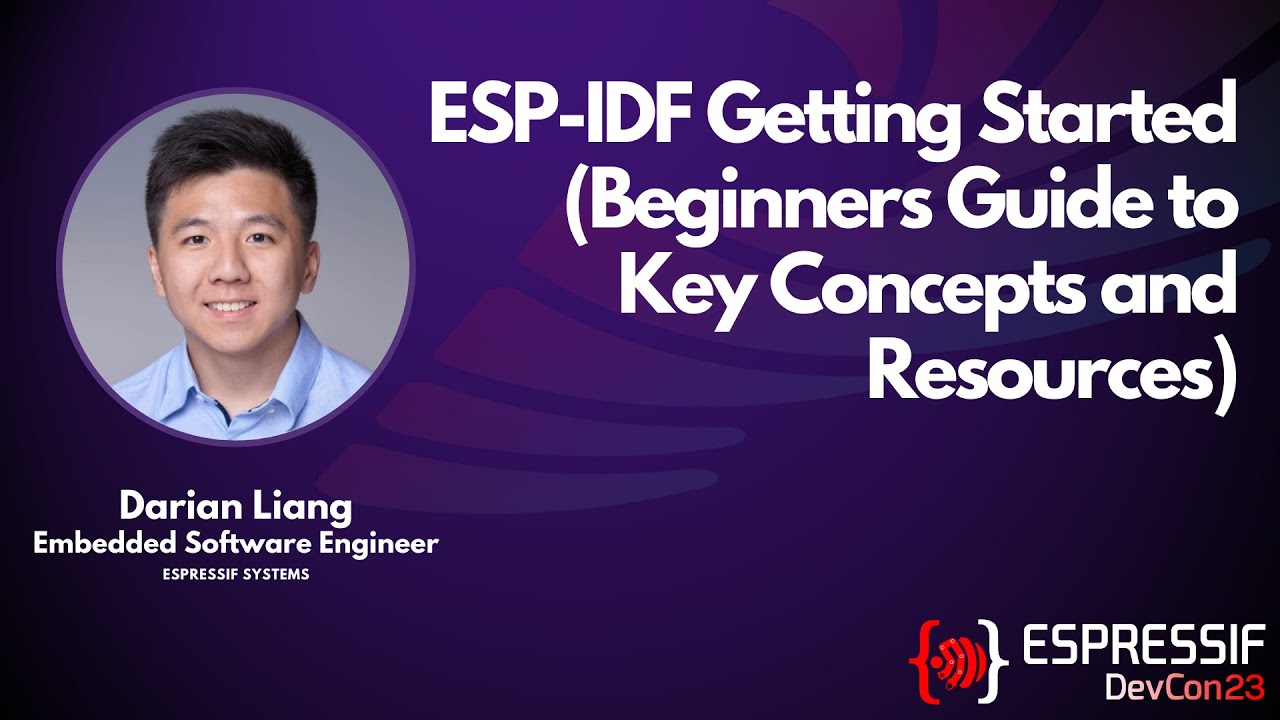 ESP-IDF Getting Started (Beginners Guide to Key Concepts and Resources)

Darian Liang
Embedded Software Engineer
ESPRESSIF SYSTEMS

ESPRESSIF
DevCon23